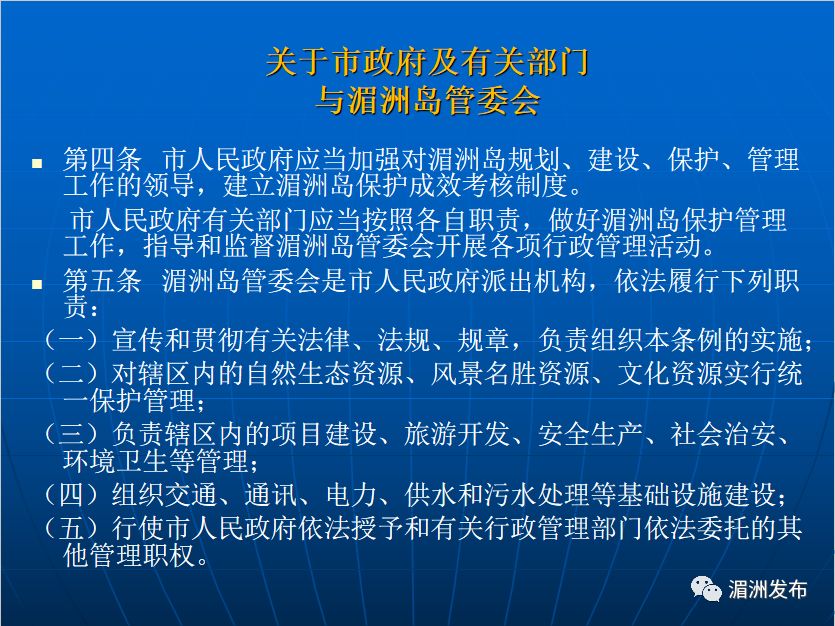 关于市政府及有关部门
与湄洲岛管委会

第四条 市人民政府应当加强对湄洲岛规划、建设、保护、管理工作的领导，建立湄洲岛保护成效考核制度。

市人民政府有关部门应当按照各自职责，做好湄洲岛保护管理工作，指导和监督湄洲岛管委会开展各项行政管理活动。

第五条 湄洲岛管委会是市人民政府派出机构，依法履行下列职责：

（一）宣传和贯彻有关法律、法规、规章，负责组织本条例的实施；

（二）对辖区内的自然生态资源、风景名胜资源、文化资源实行统一保护管理；

（三）负责辖区内的项目建设、旅游开发、安全生产、社会治安、环境卫生等管理；

（四）组织交通、通讯、电力、供水和污水处理等基础设施建设；

（五）行使市人民政府依法授予和有关行政管理部门依法委托的其他管理职权。

湄洲发布